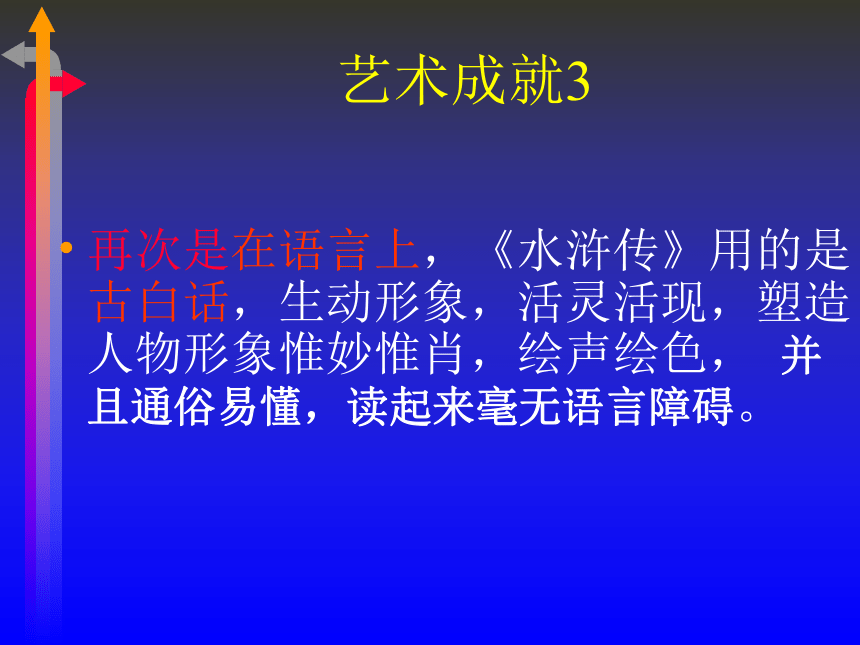 艺术成就3

• 再次是在语言上，《水浒传》用的是古白话，生动形象，活灵活现，塑造人物形象惟妙惟肖，绘声绘色， 并且通俗易懂，读起来毫无语言障碍。